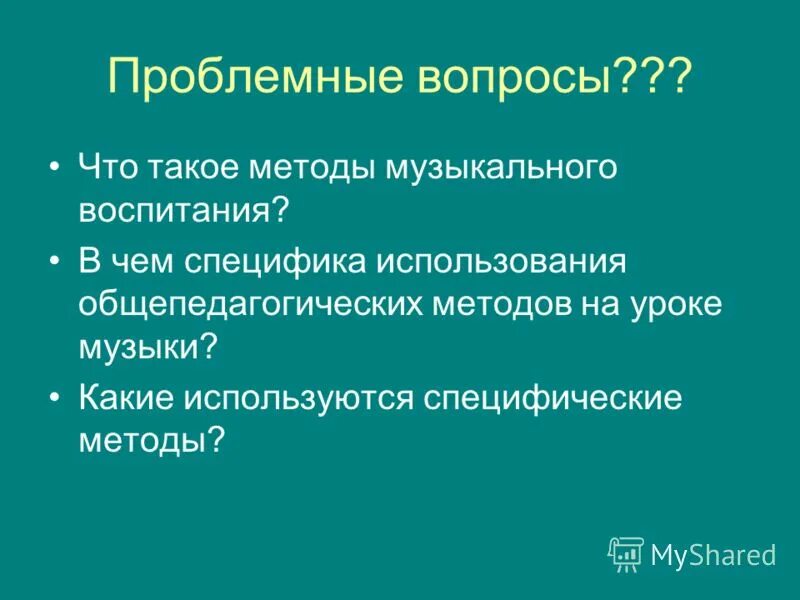 Проблемные вопросы???

• Что такое методы музыкального воспитания?
• В чем специфика использования общепедагогических методов на уроке музыки?
• Какие используются специфические методы?

MyShared